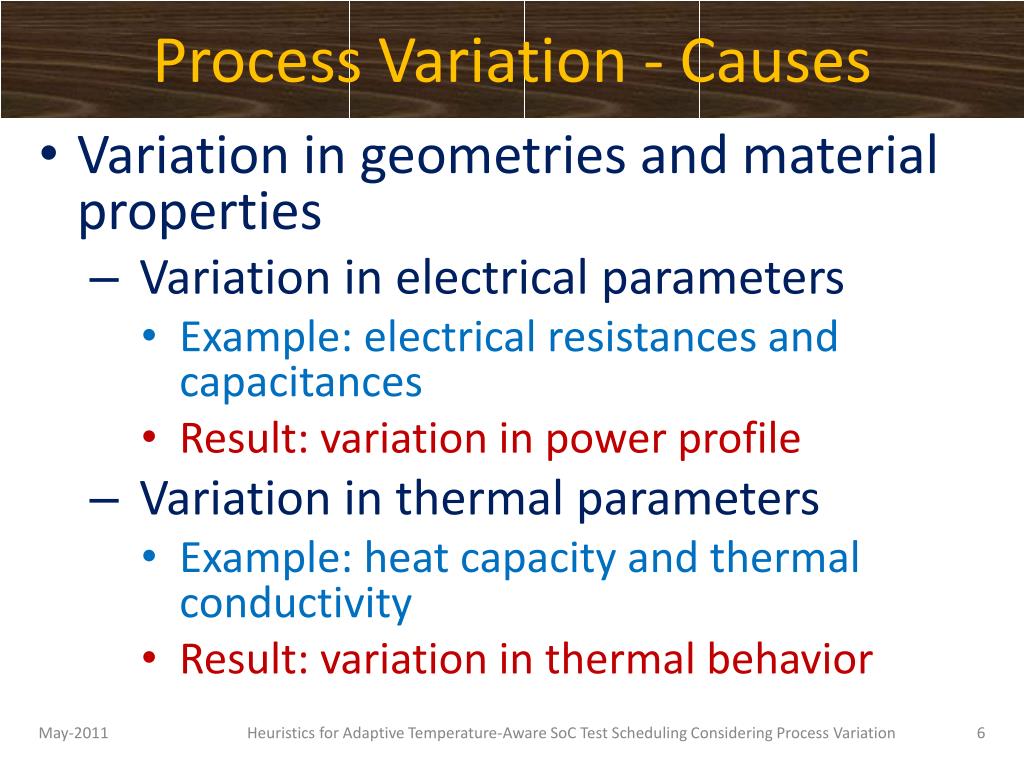 Process Variation - Causes

• Variation in geometries and material properties

– Variation in electrical parameters

• Example: electrical resistances and capacitances

• Result: variation in power profile

– Variation in thermal parameters

• Example: heat capacity and thermal conductivity

• Result: variation in thermal behavior

May-2011

Heuristics for Adaptive Temperature-Aware SoC Test Scheduling Considering Process Variation

6